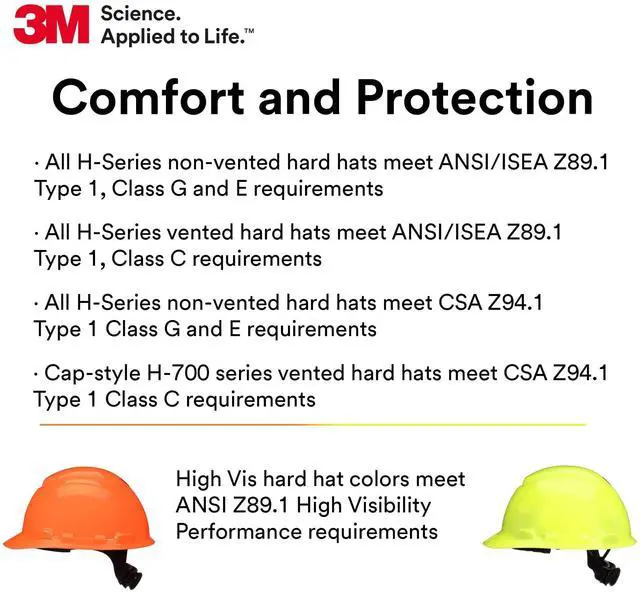 3M Science. Applied to Life.™

Comfort and Protection

· All H-Series non-vented hard hats meet ANSI/ISEA Z89.1 Type 1, Class G and E requirements

· All H-Series vented hard hats meet ANSI/ISEA Z89.1 Type 1, Class C requirements

· All H-Series non-vented hard hats meet CSA Z94.1 Type 1 Class G and E requirements

· Cap-style H-700 series vented hard hats meet CSA Z94.1 Type 1 Class C requirements

High Vis hard hat colors meet ANSI Z89.1 High Visibility Performance requirements